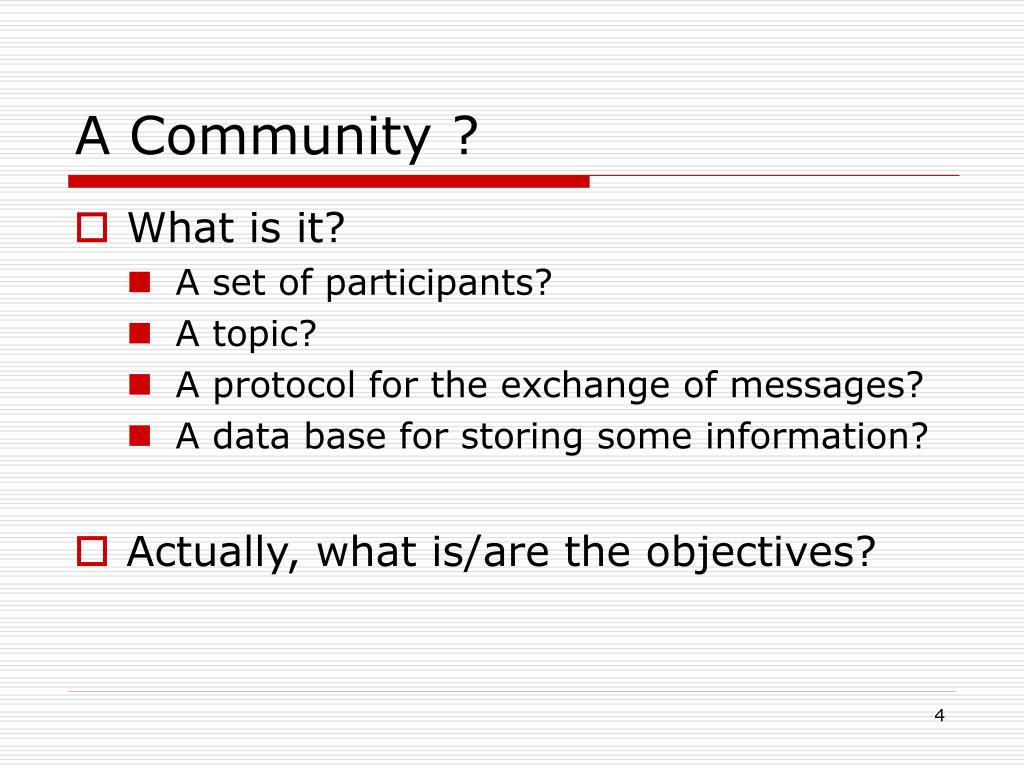 A Community ?

What is it?

A set of participants?

A topic?

A protocol for the exchange of messages?

A data base for storing some information?

Actually, what is/are the objectives?

4